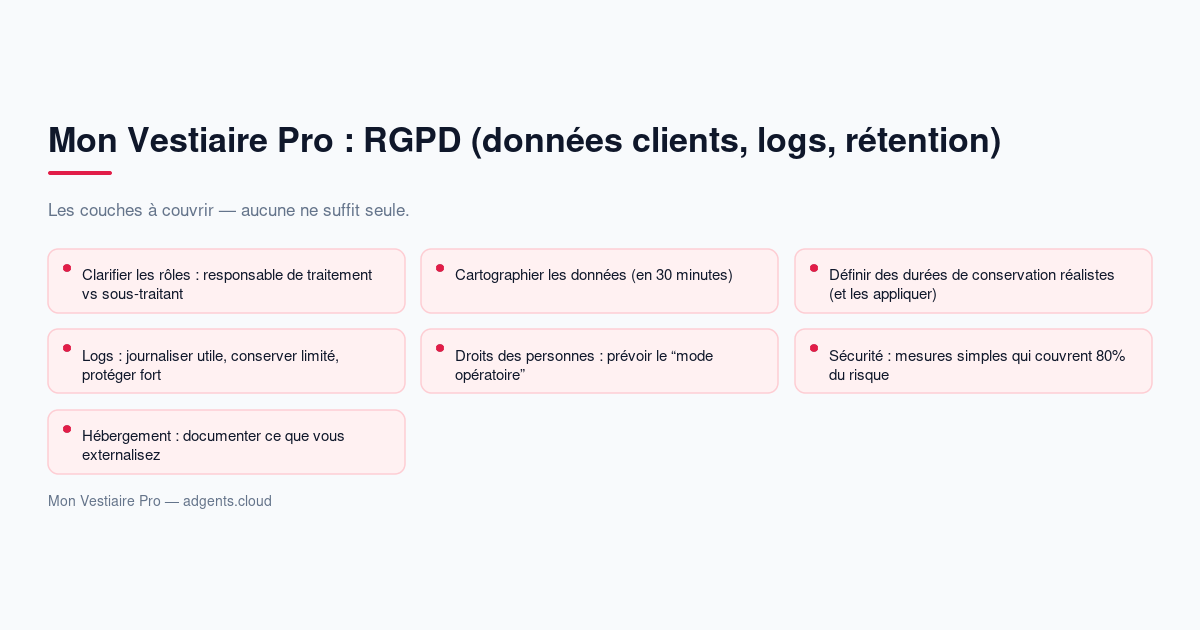 Mon Vestiaire Pro : RGPD (données clients, logs, rétention)

Les couches à couvrir — aucune ne suffit seule.

• Clarifier les rôles : responsable de traitement vs sous-traitant

• Cartographier les données (en 30 minutes)

• Définir des durées de conservation réalistes (et les appliquer)

• Logs : journaliser utile, conserver limité, protéger fort

• Droits des personnes : prévoir le "mode opératoire"

• Sécurité : mesures simples qui couvrent 80% du risque

• Hébergement : documenter ce que vous externalisez

Mon Vestiaire Pro — adgents.cloud